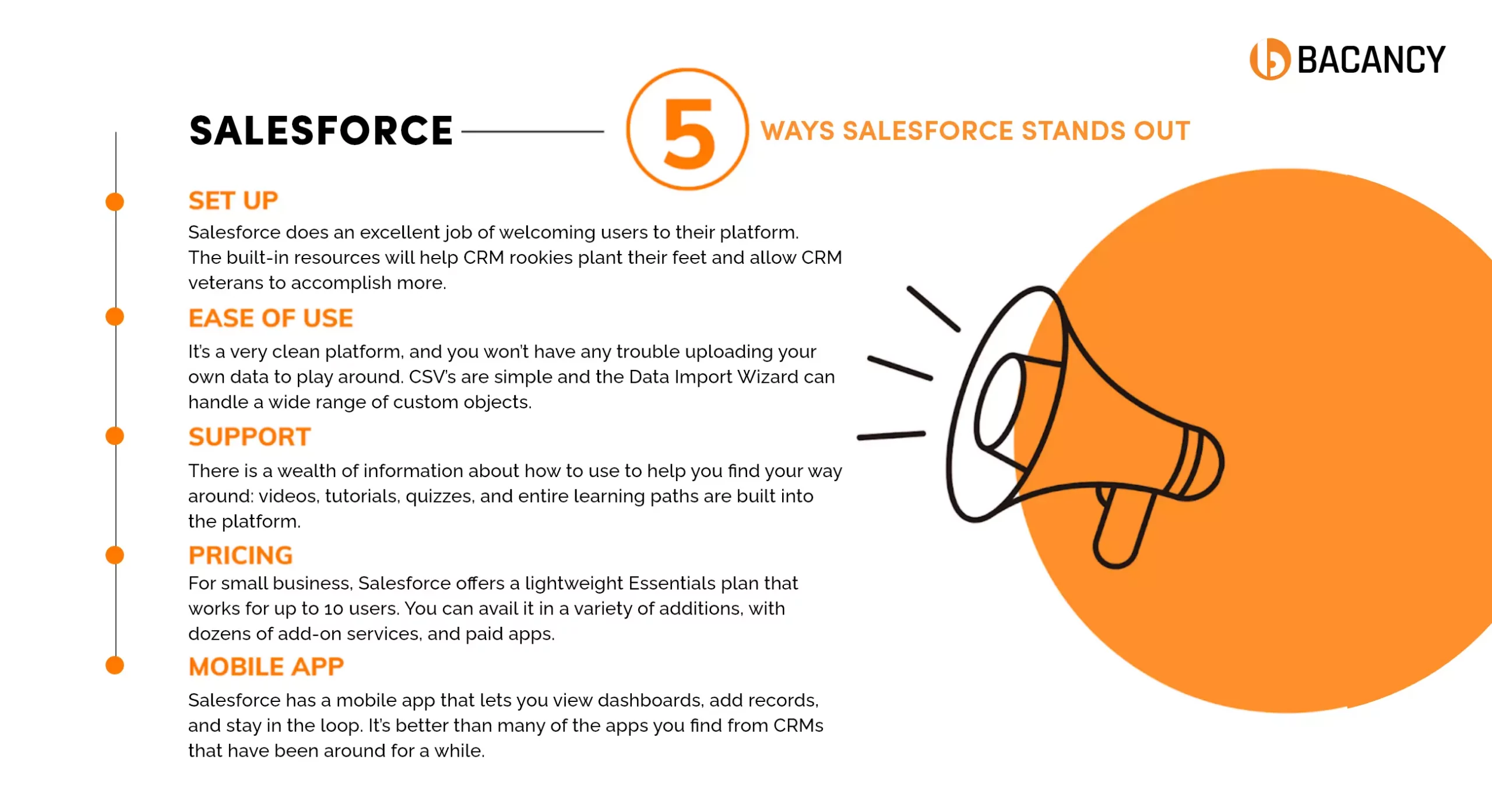 BACANCY

SALESFORCE 5 WAYS SALESFORCE STANDS OUT

SET UP
Salesforce does an excellent job of welcoming users to their platform. The built-in resources will help CRM rookies plant their feet and allow CRM veterans to accomplish more.

EASE OF USE
It's a very clean platform, and you won't have any trouble uploading your own data to play around. CSV's are simple and the Data Import Wizard can handle a wide range of custom objects.

SUPPORT
There is a wealth of information about how to use to help you find your way around: videos, tutorials, quizzes, and entire learning paths are built into the platform.

PRICING
For small business, Salesforce offers a lightweight Essentials plan that works for up to 10 users. You can avail it in a variety of additions, with dozens of add-on services, and paid apps.

MOBILE APP
Salesforce has a mobile app that lets you view dashboards, add records, and stay in the loop. It's better than many of the apps you find from CRMs that have been around for a while.